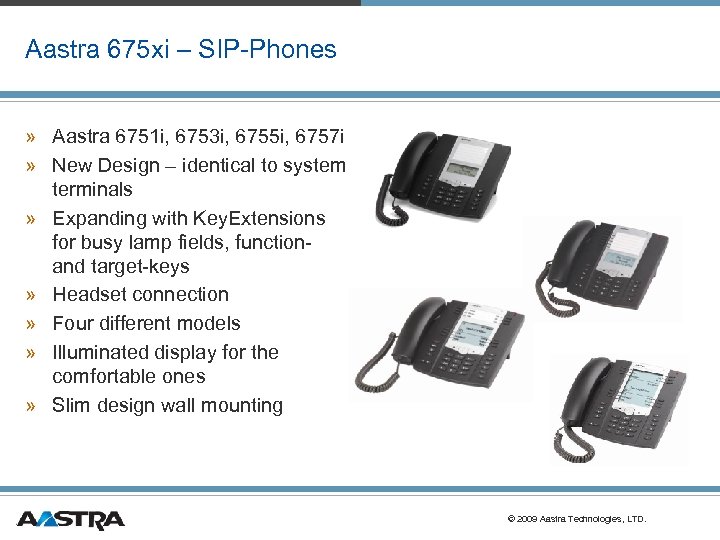 Aastra 675xi – SIP-Phones

» Aastra 6751i, 6753i, 6755i, 6757i
» New Design – identical to system terminals
» Expanding with KeyExtensions for busy lamp fields, function- and target-keys
» Headset connection
» Four different models
» Illuminated display for the comfortable ones
» Slim design wall mounting

AASTRA

© 2009 Aastra Technologies, LTD.